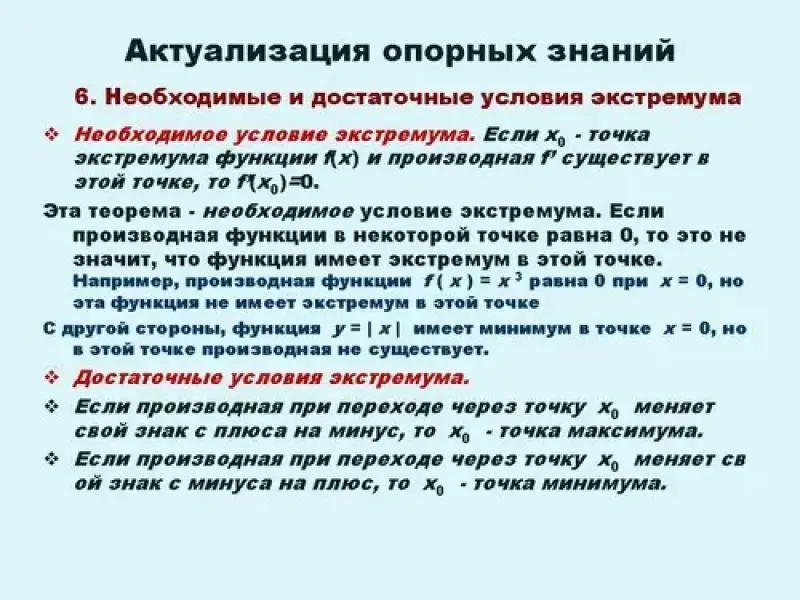 Актуализация опорных знаний

6. Необходимые и достаточные условия экстремума

❖ Необходимое условие экстремума. Если $x_0$ - точка экстремума функции $f(x)$ и производная $f'$ существует в этой точке, то $f'(x_0)=0$.

Эта теорема - необходимое условие экстремума. Если производная функции в некоторой точке равна 0, то это не значит, что функция имеет экстремум в этой точке.
Например, производная функции $f(x) = x^3$ равна 0 при $x = 0$, но эта функция не имеет экстремум в этой точке

С другой стороны, функция $y = |x|$ имеет минимум в точке $x = 0$, но в этой точке производная не существует.

❖ Достаточные условия экстремума.

❖ Если производная при переходе через точку $x_0$ меняет свой знак с плюса на минус, то $x_0$ - точка максимума.

❖ Если производная при переходе через точку $x_0$ меняет св ой знак с минуса на плюс, то $x_0$ - точка минимума.